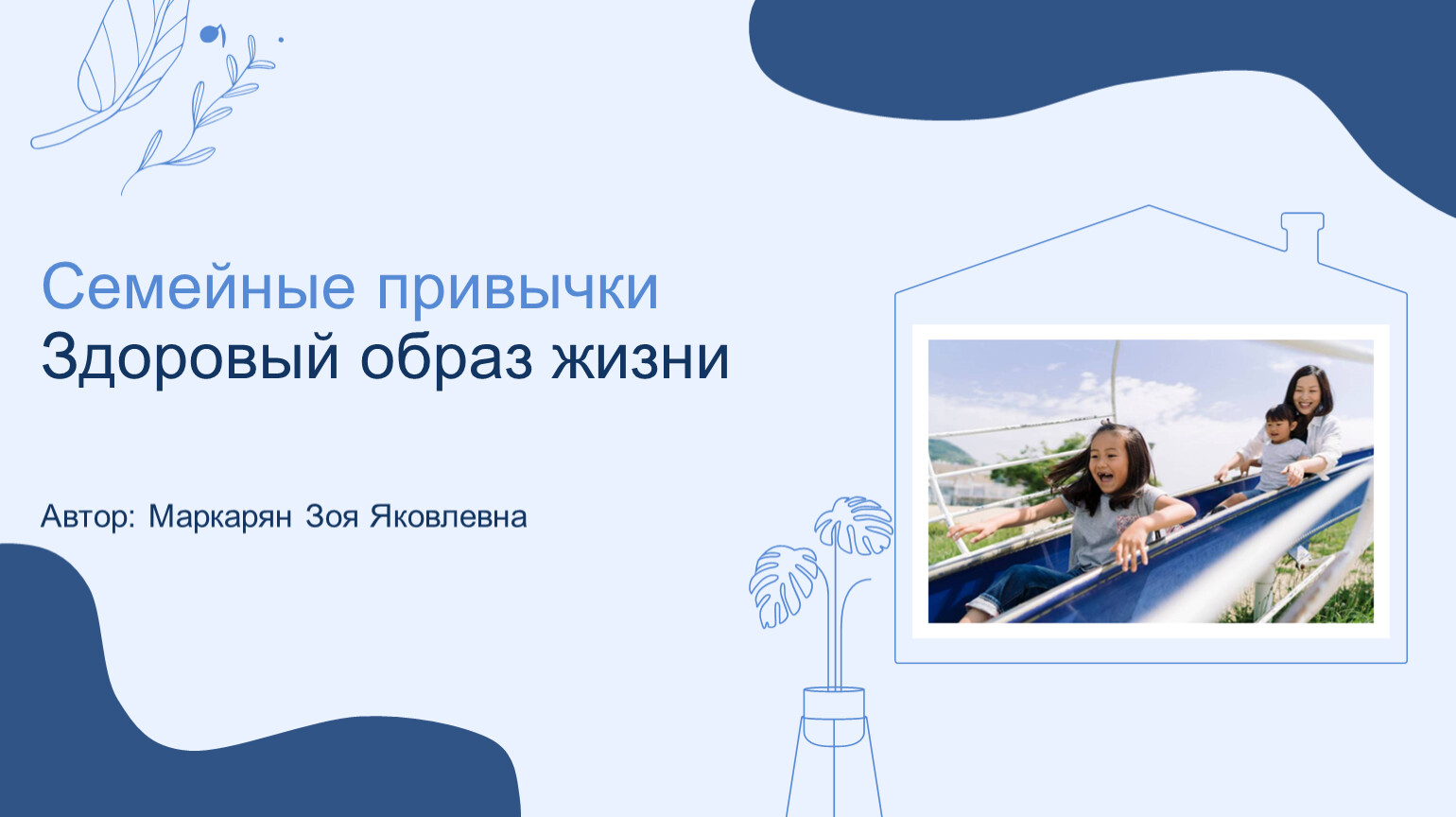 Семейные привычки
Здоровый образ жизни

Автор: Маркарян Зоя Яковлевна